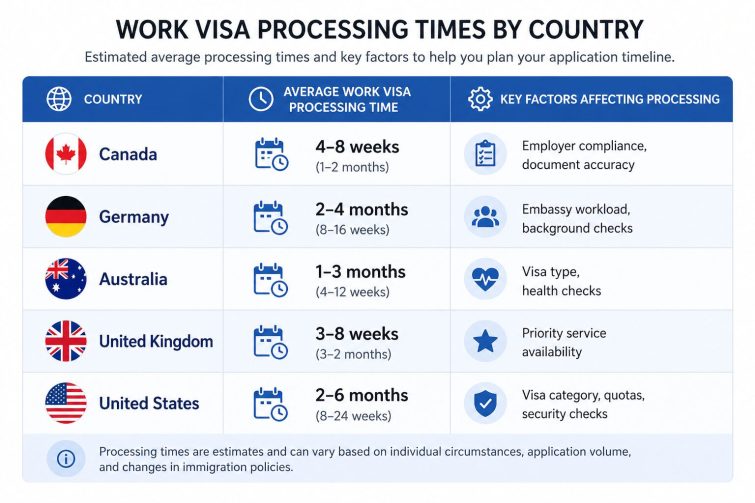 WORK VISA PROCESSING TIMES BY COUNTRY

Estimated average processing times and key factors to help you plan your application timeline.

| COUNTRY | AVERAGE WORK VISA PROCESSING TIME | KEY FACTORS AFFECTING PROCESSING |
|---|---|---|
| Canada | 4–8 weeks (1–2 months) | Employer compliance, document accuracy |
| Germany | 2–4 months (8–16 weeks) | Embassy workload, background checks |
| Australia | 1–3 months (4–12 weeks) | Visa type, health checks |
| United Kingdom | 3–8 weeks (3–2 months) | Priority service availability |
| United States | 2–6 months (8–24 weeks) | Visa category, quotas, security checks |

Processing times are estimates and can vary based on individual circumstances, application volume, and changes in immigration policies.